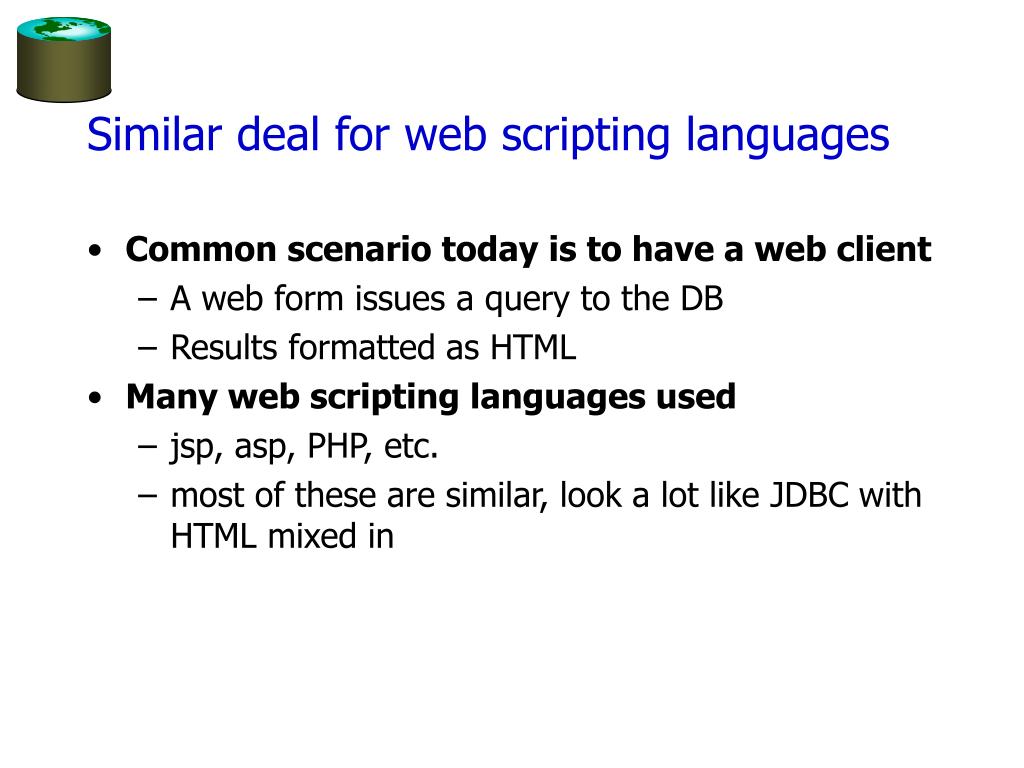 Similar deal for web scripting languages

• **Common scenario today is to have a web client**
  – A web form issues a query to the DB
  – Results formatted as HTML
• **Many web scripting languages used**
  – jsp, asp, PHP, etc.
  – most of these are similar, look a lot like JDBC with HTML mixed in